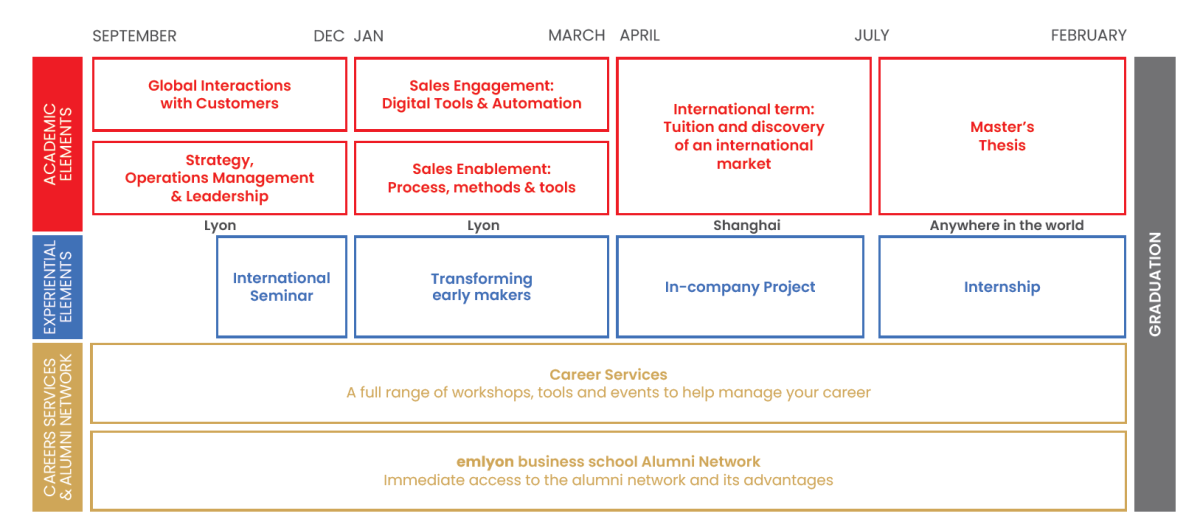 SEPTEMBER DEC JAN MARCH APRIL JULY FEBRUARY

ACADEMIC ELEMENTS

Global Interactions with Customers

Strategy, Operations Management & Leadership

Sales Engagement: Digital Tools & Automation

Sales Enablement: Process, methods & tools

International term: Tuition and discovery of an international market

Master's Thesis

Lyon

Lyon

Shanghai

Anywhere in the world

EXPERIENTIAL ELEMENTS

International Seminar

Transforming early makers

In-company Project

Internship

CAREERS SERVICES & ALUMNI NETWORK

Career Services
A full range of workshops, tools and events to help manage your career

emlyon business school Alumni Network
Immediate access to the alumni network and its advantages

GRADUATION